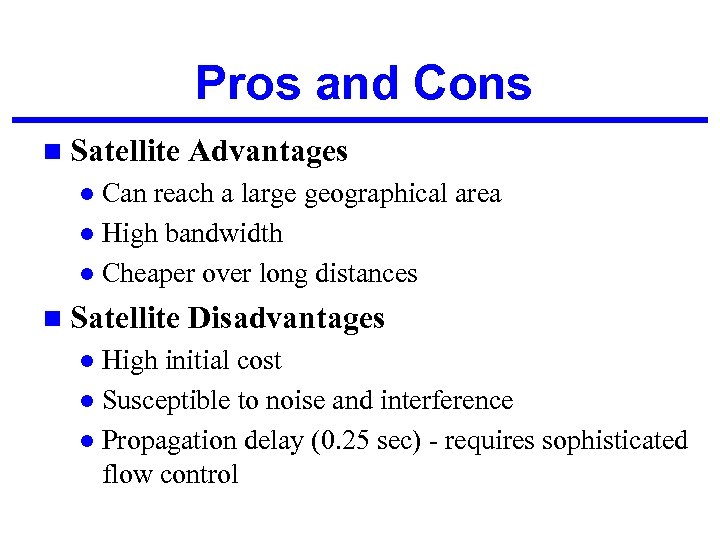 Pros and Cons

■ Satellite Advantages

● Can reach a large geographical area

● High bandwidth

● Cheaper over long distances

■ Satellite Disadvantages

● High initial cost

● Susceptible to noise and interference

● Propagation delay (0.25 sec) - requires sophisticated flow control